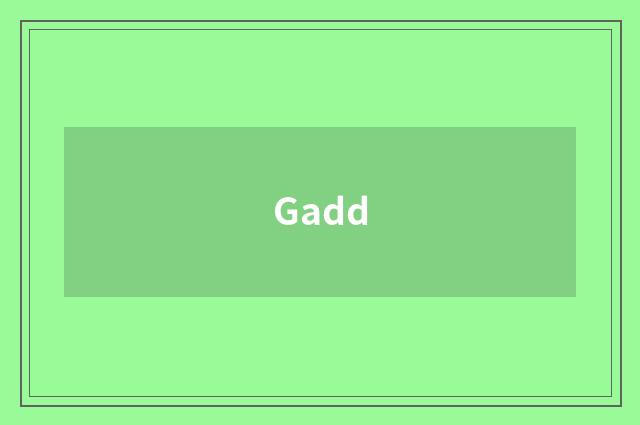 Gadd